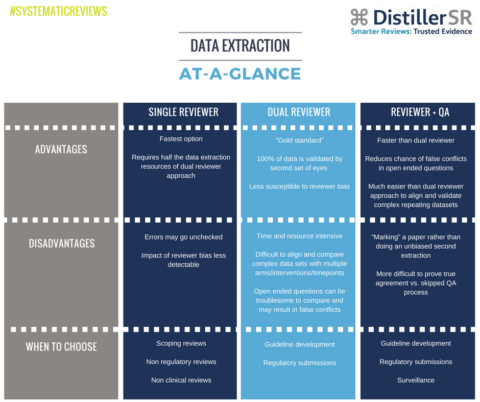 #SYSTEMATICREVIEWS

DistillerSR
Smarter Reviews: Trusted Evidence

DATA EXTRACTION

AT-A-GLANCE

| | SINGLE REVIEWER | DUAL REVIEWER | REVIEWER + QA |
|---|---|---|---|
| ADVANTAGES | Fastest option<br><br>Requires half the data extraction resources of dual reviewer approach | "Gold standard"<br><br>100% of data is validated by second set of eyes<br><br>Less susceptible to reviewer bias | Faster than dual reviewer<br><br>Reduces chance of false conflicts in open ended questions<br><br>Much easier than dual reviewer approach to align and validate complex repeating datasets |
| DISADVANTAGES | Errors may go unchecked<br><br>Impact of reviewer bias less detectable | Time and resource intensive<br><br>Difficult to align and compare complex data sets with multiple arms/interventions/timepoints<br><br>Open ended questions can be troublesome to compare and may result in false conflicts | "Marking" a paper rather than doing an unbiased second extraction<br><br>More difficult to prove true agreement vs. skipped QA process |
| WHEN TO CHOOSE | Scoping reviews<br><br>Non regulatory reviews<br><br>Non clinical reviews | Guideline development<br><br>Regulatory submissions | Guideline development<br><br>Regulatory submissions<br><br>Surveillance |